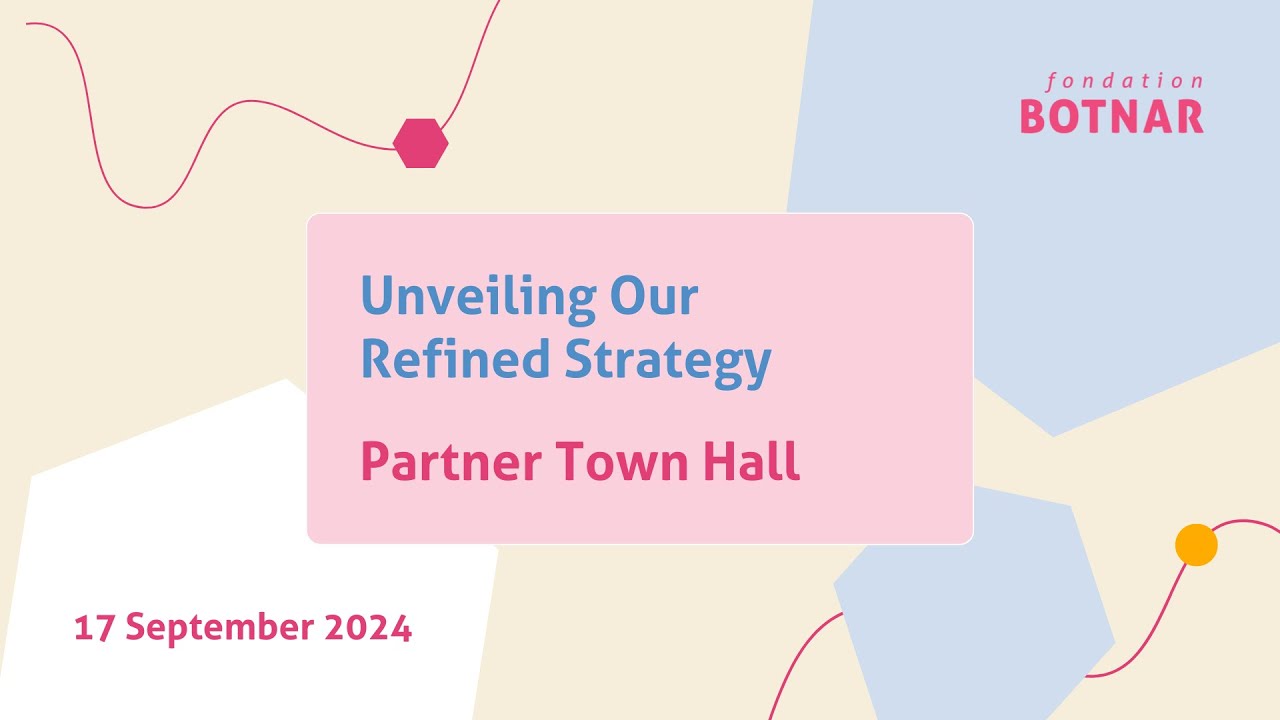 fondation
BOTNAR

Unveiling Our Refined Strategy

Partner Town Hall

17 September 2024